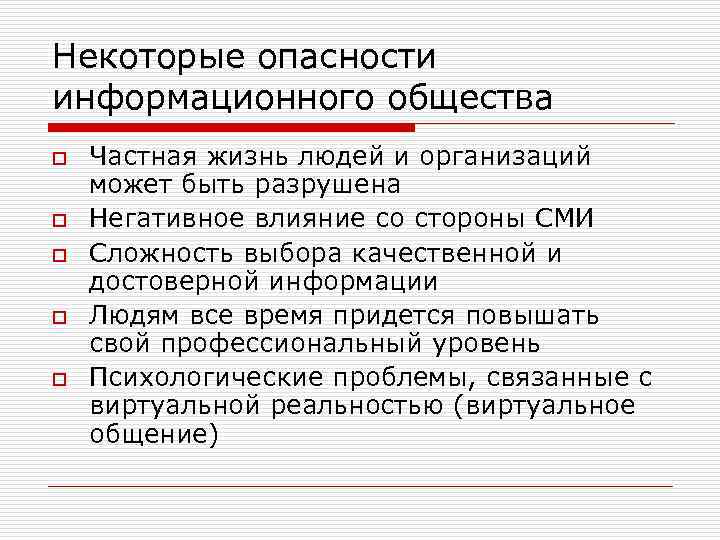 Некоторые опасности информационного общества

Частная жизнь людей и организаций может быть разрушена

Негативное влияние со стороны СМИ

Сложность выбора качественной и достоверной информации

Людям все время придется повышать свой профессиональный уровень

Психологические проблемы, связанные с виртуальной реальностью (виртуальное общение)